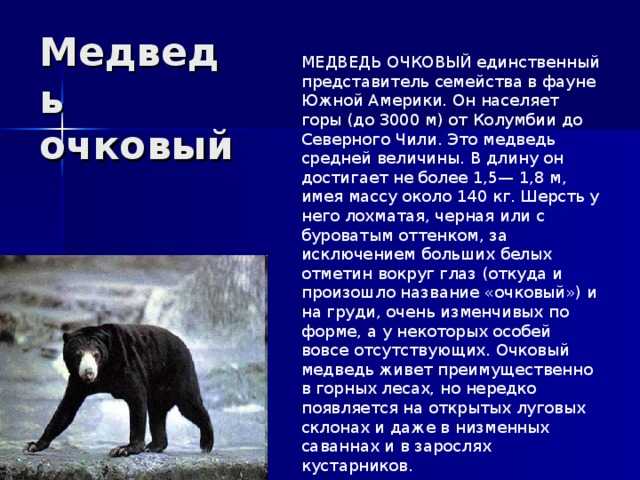 Медведь очковый

МЕДВЕДЬ ОЧКОВЫЙ единственный представитель семейства в фауне Южной Америки. Он населяет горы (до 3000 м) от Колумбии до Северного Чили. Это медведь средней величины. В длину он достигает не более 1,5— 1,8 м, имея массу около 140 кг. Шерсть у него лохматая, черная или с буроватым оттенком, за исключением больших белых отметин вокруг глаз (откуда и произошло название «очковый») и на груди, очень изменчивых по форме, а у некоторых особей вовсе отсутствующих. Очковый медведь живет преимущественно в горных лесах, но нередко появляется на открытых луговых склонах и даже в низменных саваннах и в зарослях кустарников.